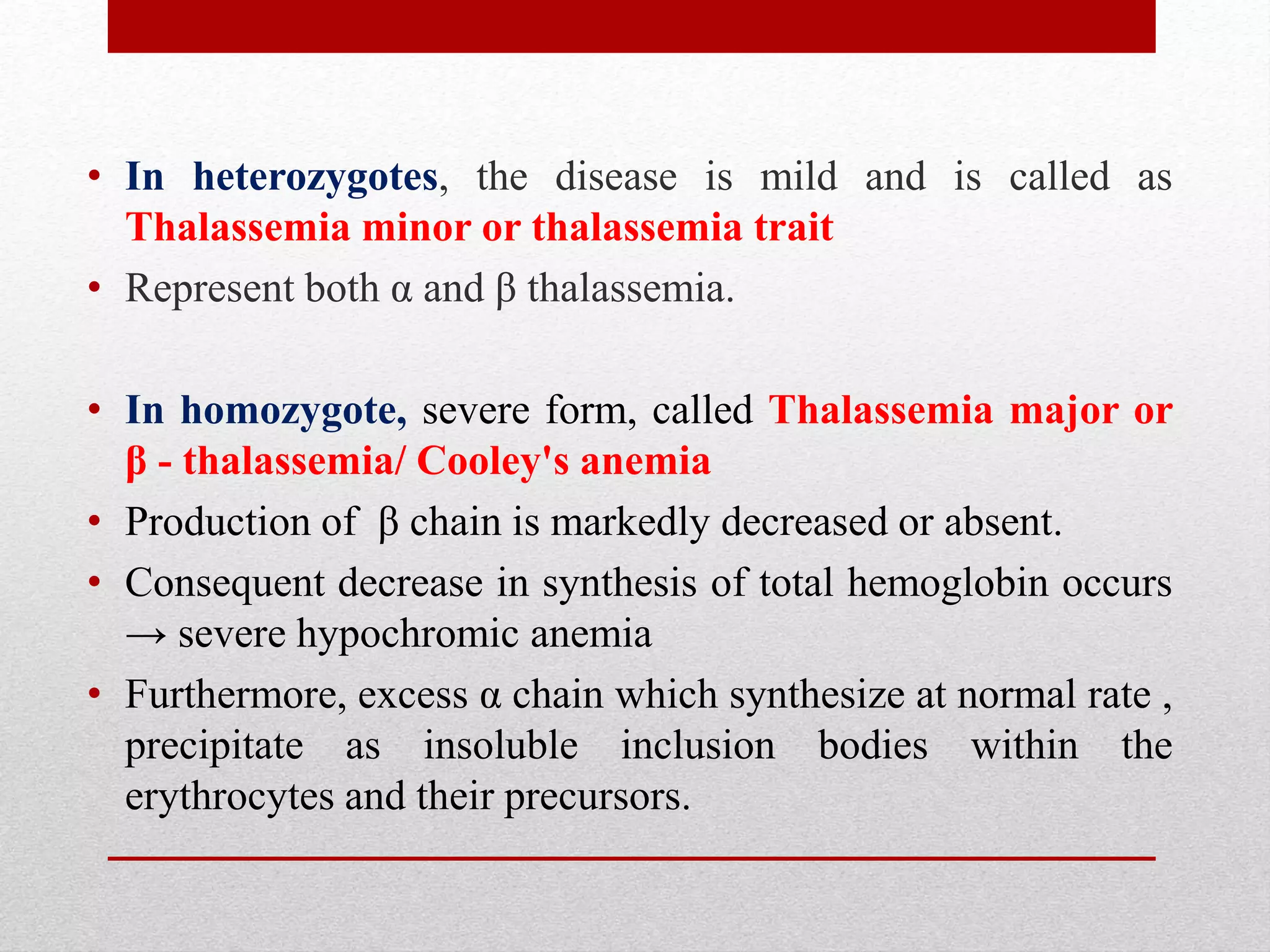 • In heterozygotes, the disease is mild and is called as Thalassemia minor or thalassemia trait
• Represent both α and β thalassemia.

• In homozygote, severe form, called Thalassemia major or β - thalassemia/ Cooley's anemia
• Production of β chain is markedly decreased or absent.
• Consequent decrease in synthesis of total hemoglobin occurs → severe hypochromic anemia
• Furthermore, excess α chain which synthesize at normal rate , precipitate as insoluble inclusion bodies within the erythrocytes and their precursors.